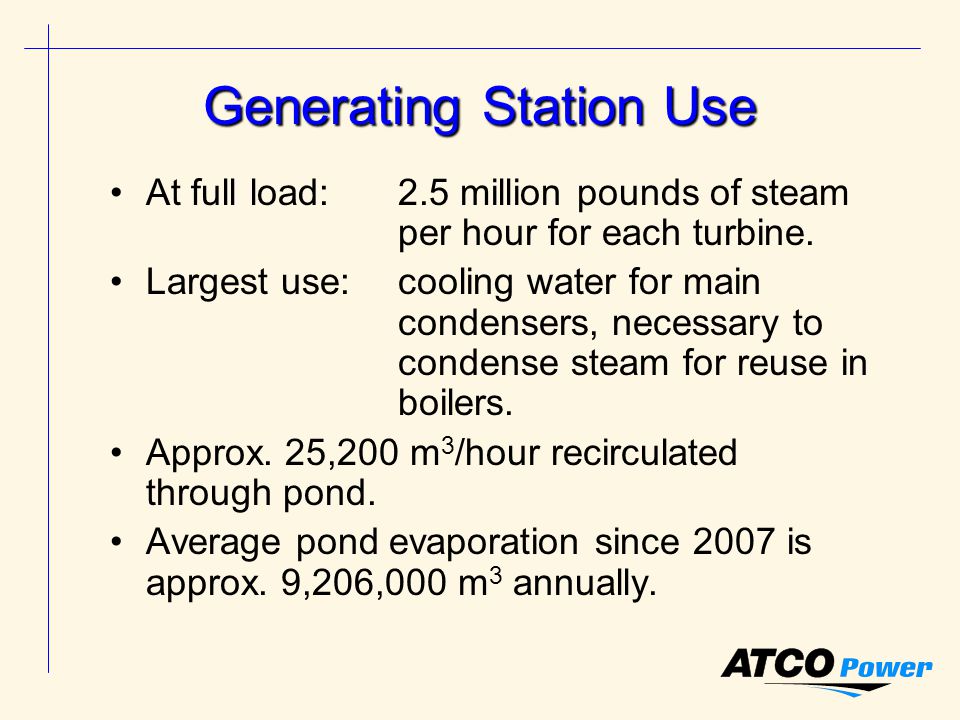 Generating Station Use

• At full load: 2.5 million pounds of steam per hour for each turbine.

• Largest use: cooling water for main condensers, necessary to condense steam for reuse in boilers.

• Approx. 25,200 $m^3$/hour recirculated through pond.

• Average pond evaporation since 2007 is approx. 9,206,000 $m^3$ annually.

ATCO Power